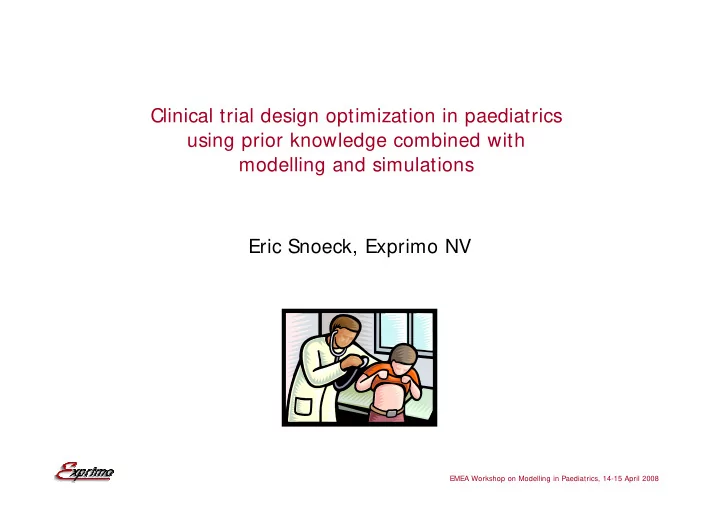 Clinical trial design optimization in paediatrics using prior knowledge combined with modelling and simulations

Eric Snoeck, Exprimo NV

Exprimo

EMEA Workshop on Modelling in Paediatrics, 14-15 April 2008